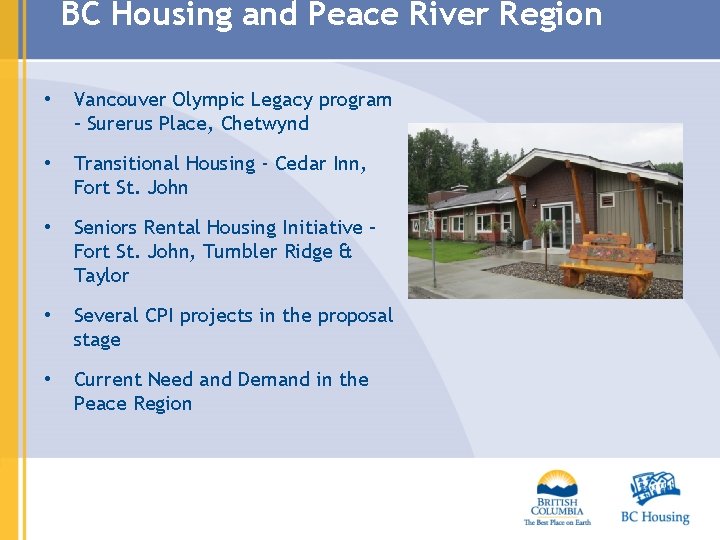 BC Housing and Peace River Region

• Vancouver Olympic Legacy program – Surerus Place, Chetwynd

• Transitional Housing - Cedar Inn, Fort St. John

• Seniors Rental Housing Initiative – Fort St. John, Tumbler Ridge & Taylor

• Several CPI projects in the proposal stage

• Current Need and Demand in the Peace Region

BRITISH COLUMBIA
The Best Place on Earth

BC Housing